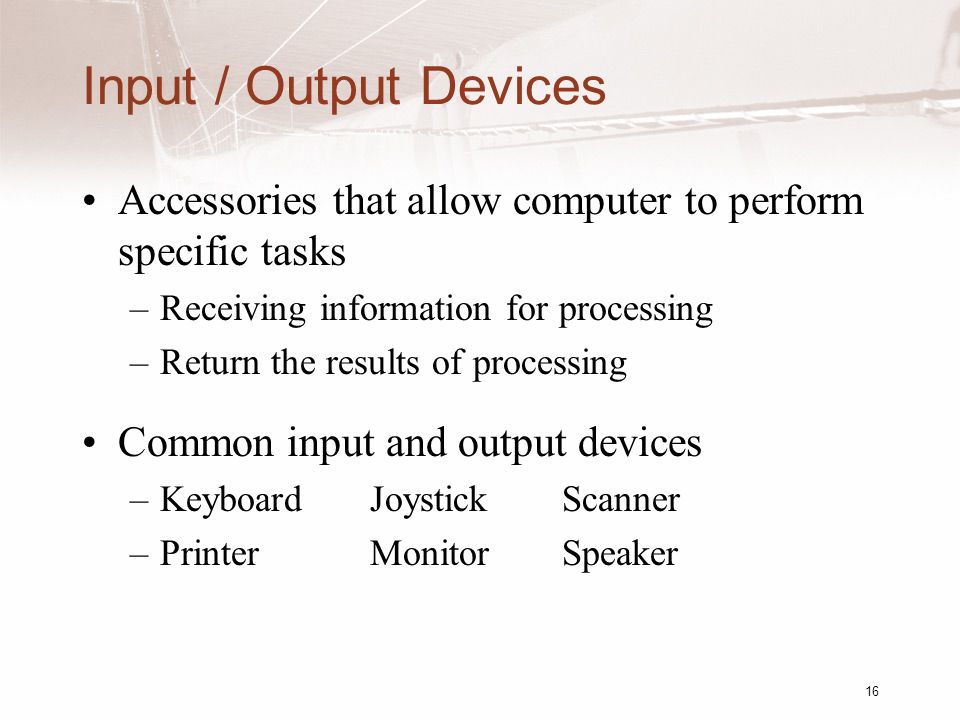 Input / Output Devices

• Accessories that allow computer to perform specific tasks
– Receiving information for processing
– Return the results of processing

• Common input and output devices
– Keyboard Joystick Scanner
– Printer Monitor Speaker

16